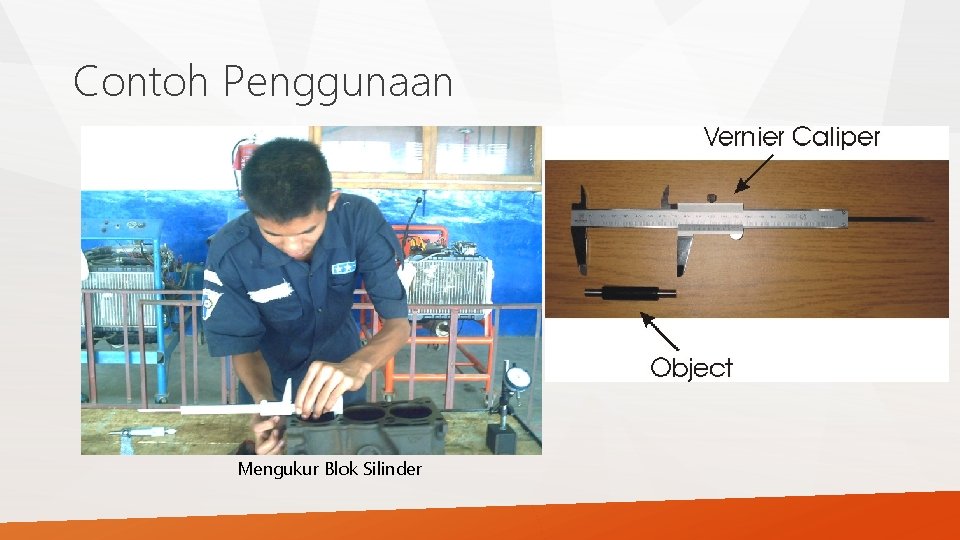 Contoh Penggunaan

Mengukur Blok Silinder

Vernier Caliper

Object